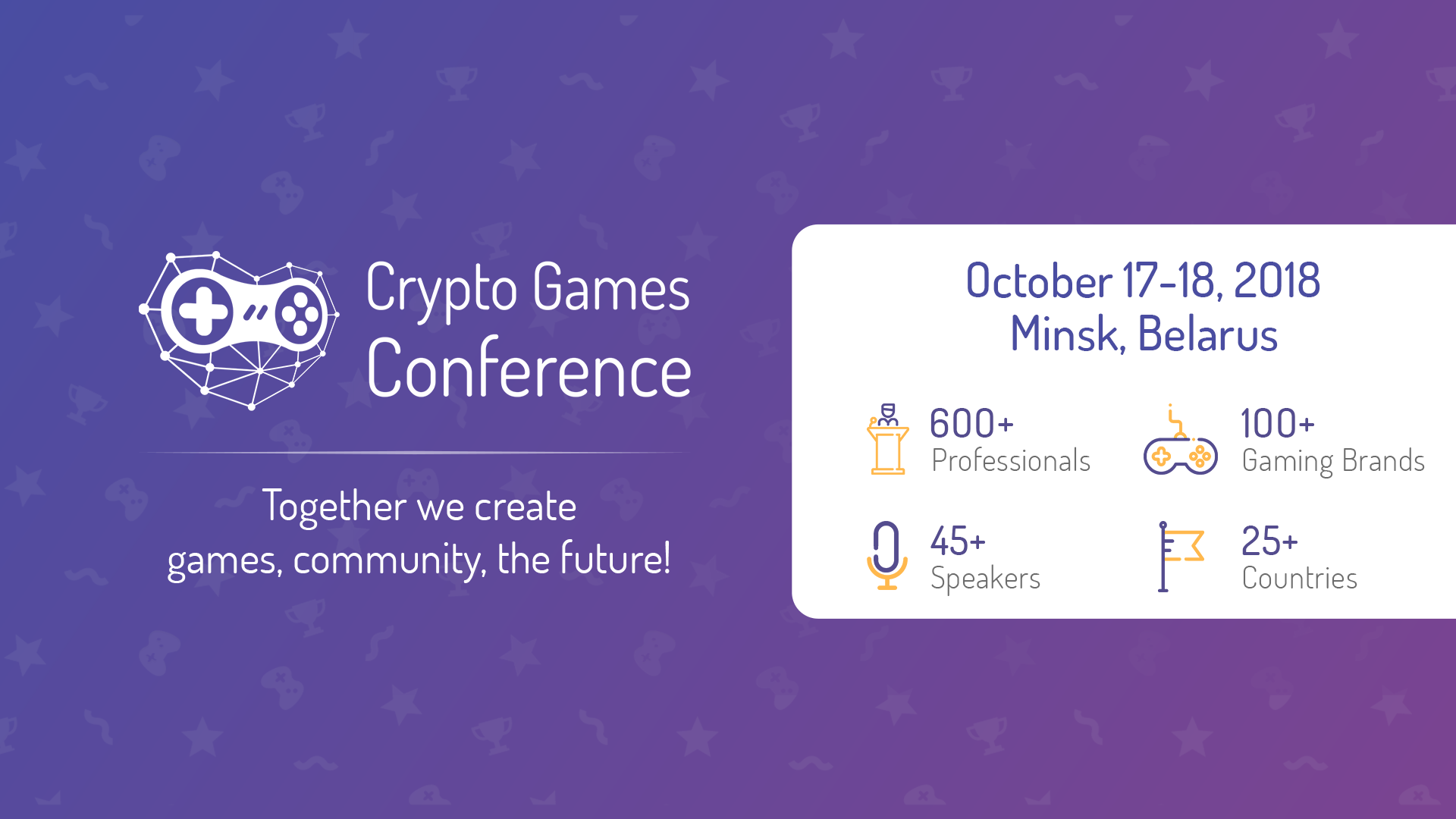 Crypto Games Conference

Together we create games, community, the future!

October 17-18, 2018
Minsk, Belarus

600+
Professionals

100+
Gaming Brands

45+
Speakers

25+
Countries